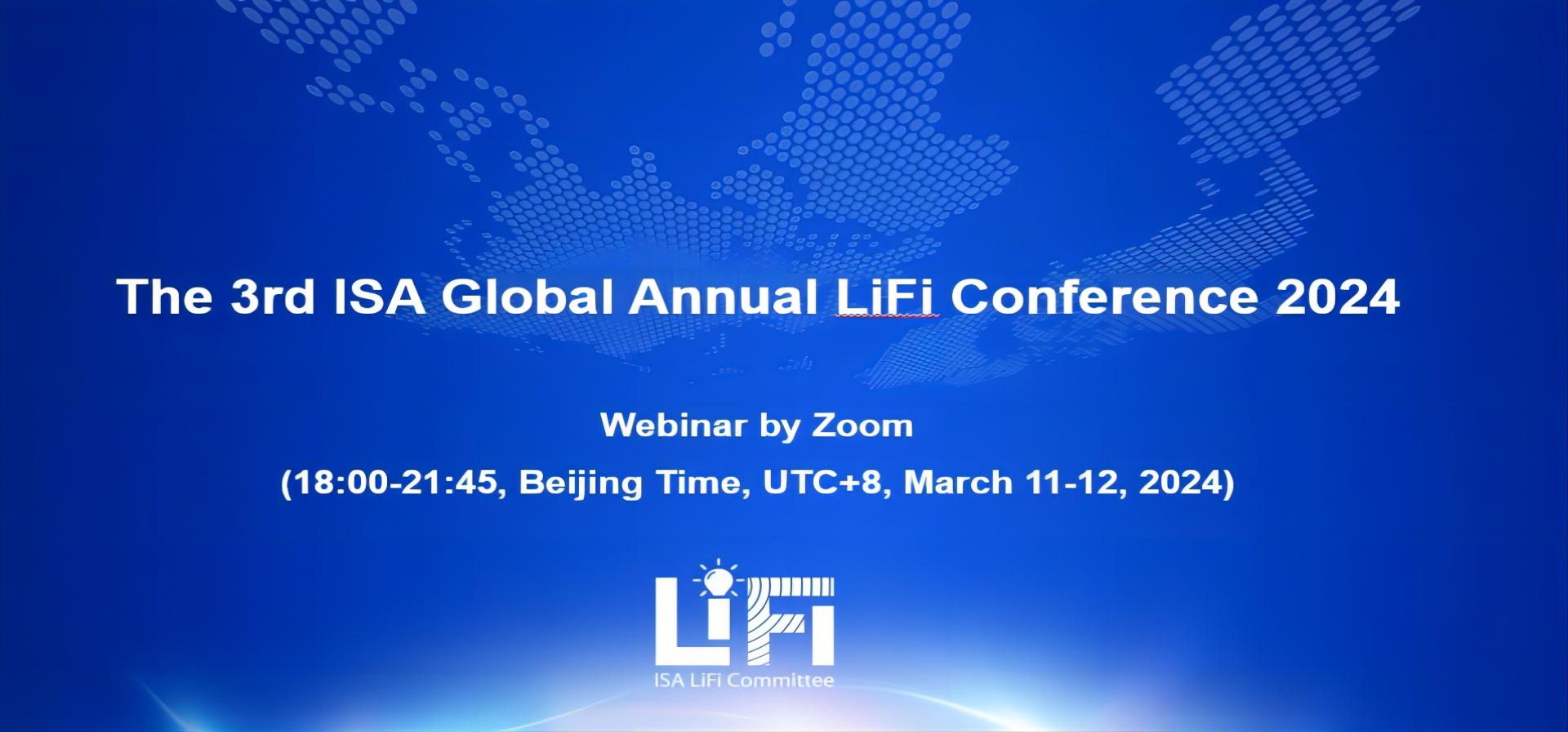 The 3rd ISA Global Annual LiFi Conference 2024

Webinar by Zoom

(18:00-21:45, Beijing Time, UTC+8, March 11-12, 2024)

LiFi

ISA LiFi Committee